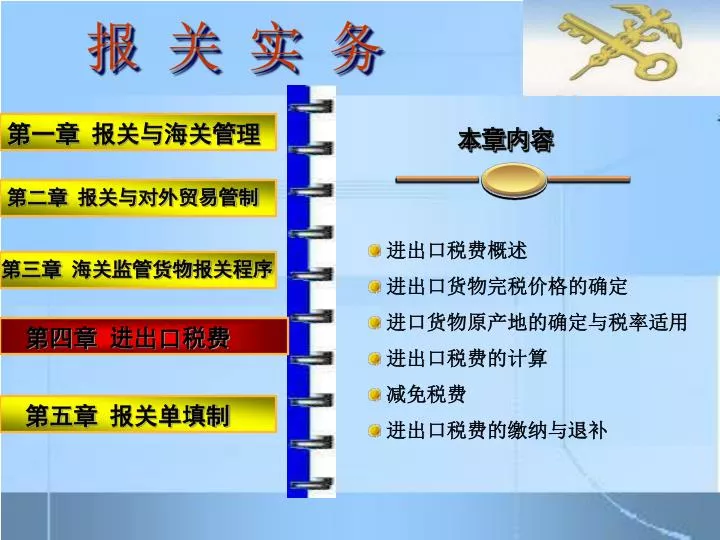 报 关 实 务

第一章 报关与海关管理

第二章 报关与对外贸易管制

第三章 海关监管货物报关程序

第四章 进出口税费

第五章 报关单填制

本章内容

进出口税费概述
进出口货物完税价格的确定
进口货物原产地的确定与税率适用
进出口税费的计算
减免税费
进出口税费的缴纳与退补